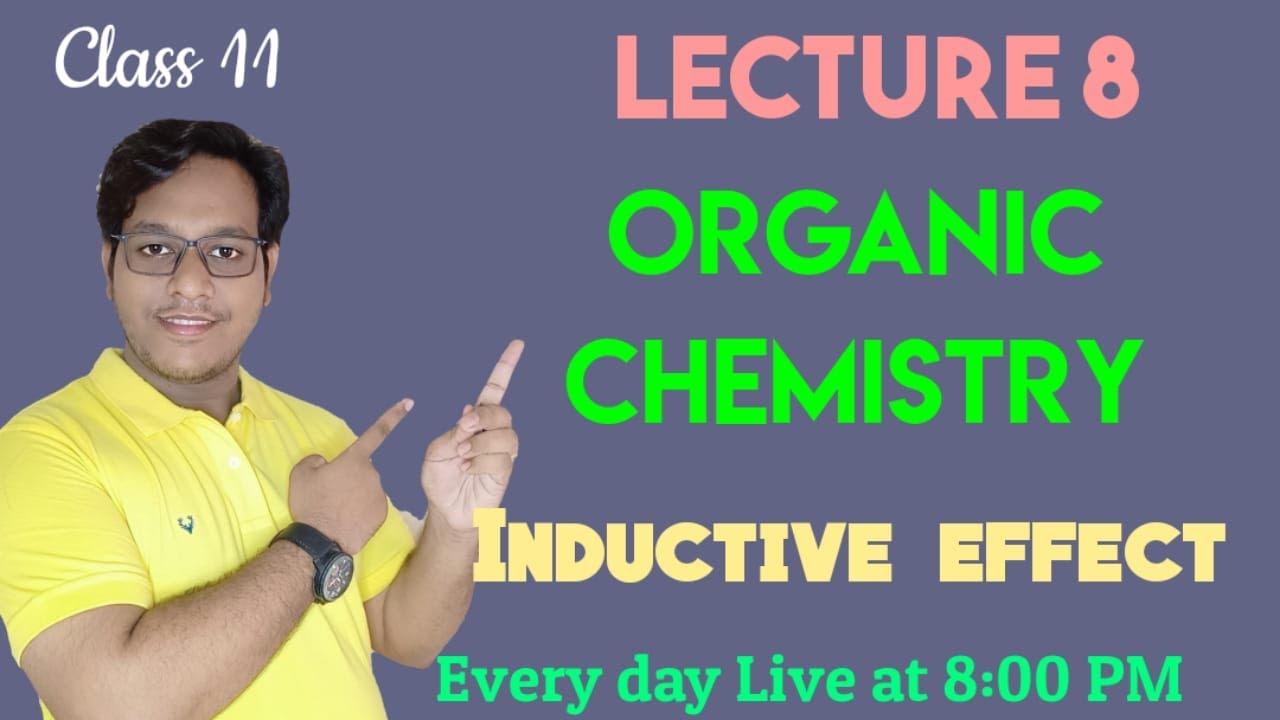 Class 11

LECTURE 8

ORGANIC CHEMISTRY

INDUCTIVE EFFECT

Every day Live at 8:00 PM